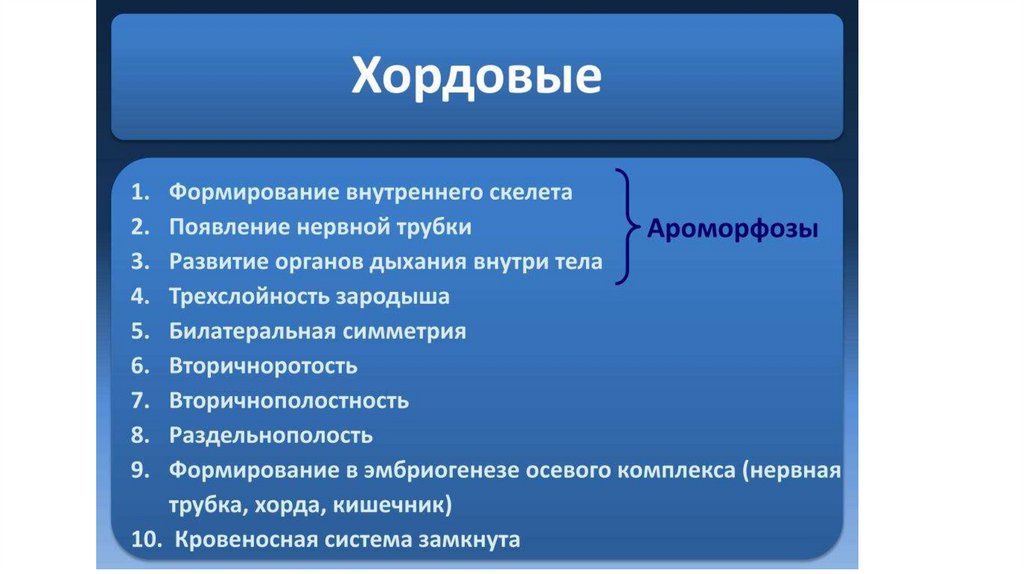 Хордовые

1. Формирование внутреннего скелета
2. Появление нервной трубки
3. Развитие органов дыхания внутри тела

Ароморфозы

4. Трехслойность зародыша
5. Билатеральная симметрия
6. Вторичноротость
7. Вторичнополостность
8. Раздельнополость
9. Формирование в эмбриогенезе осевого комплекса (нервная трубка, хорда, кишечник)
10. Кровеносная система замкнута